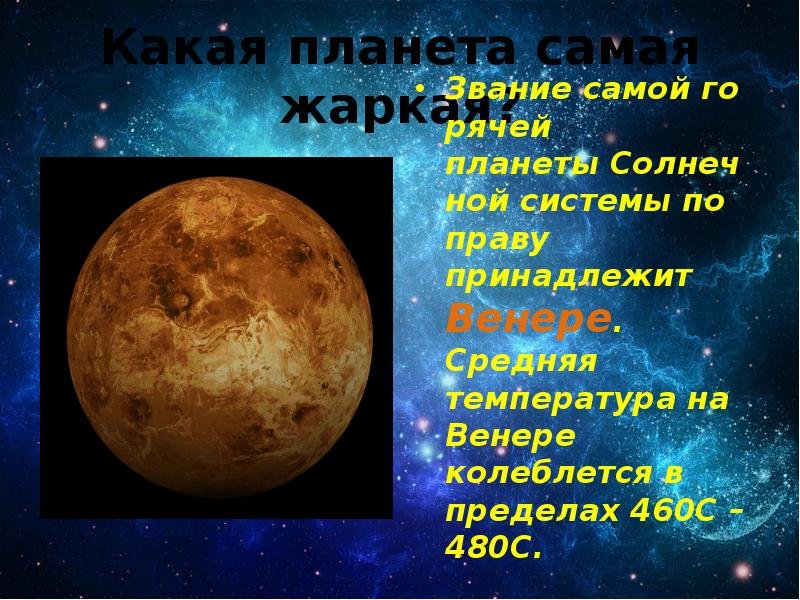 Какая планета самая жаркая?

• Звание самой го рячей планеты Солнеч ной системы по праву принадлежит Венере. Средняя температура на Венере колеблется в пределах 460С – 480С.